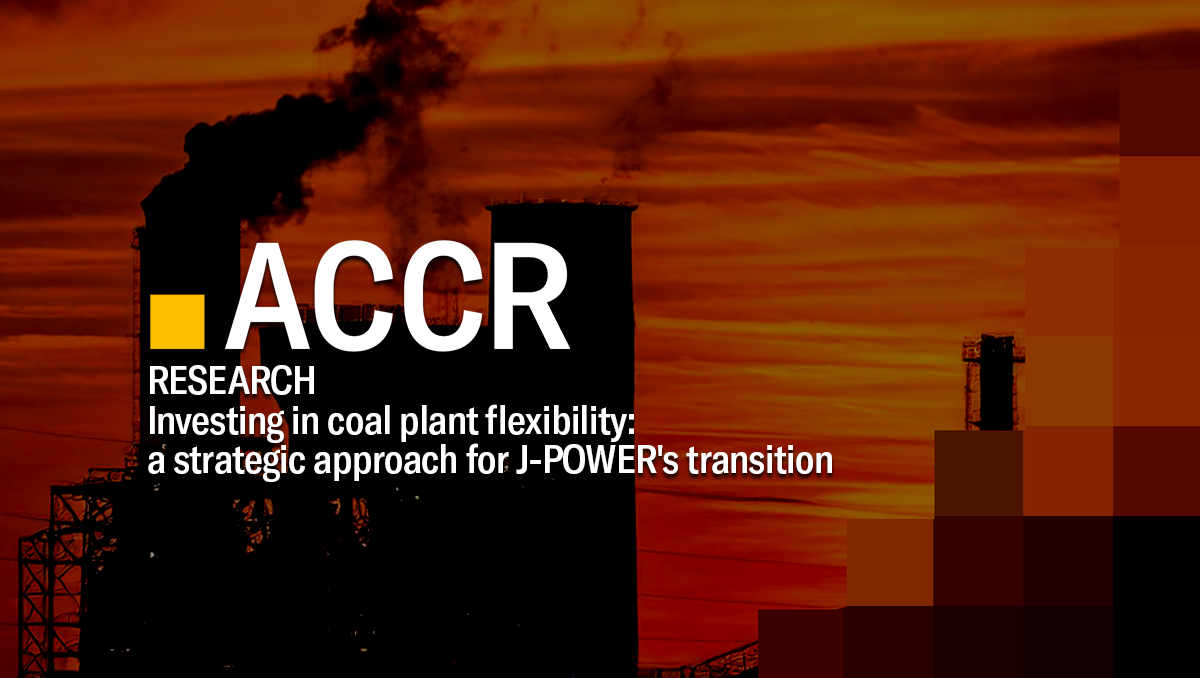 ACCR

RESEARCH
Investing in coal plant flexibility: a strategic approach for J-POWER's transition